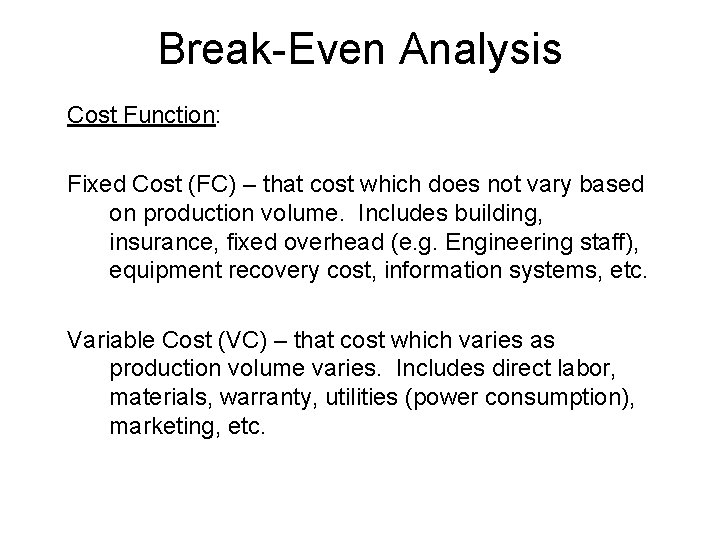 Break-Even Analysis

Cost Function:

Fixed Cost (FC) – that cost which does not vary based on production volume. Includes building, insurance, fixed overhead (e.g. Engineering staff), equipment recovery cost, information systems, etc.

Variable Cost (VC) – that cost which varies as production volume varies. Includes direct labor, materials, warranty, utilities (power consumption), marketing, etc.